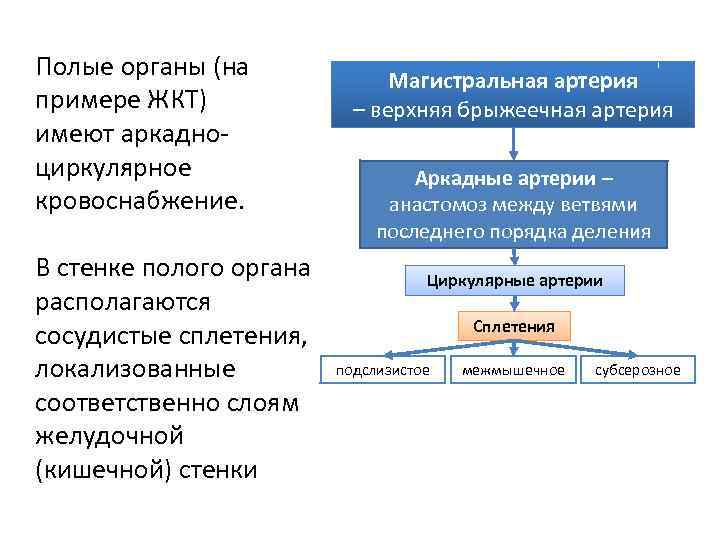 Полые органы (на примере ЖКТ) имеют аркадно-циркулярное кровоснабжение.

В стенке полого органа располагаются сосудистые сплетения, локализованные соответственно слоям желудочной (кишечной) стенки

Магистральная артерия
– верхняя брыжеечная артерия

Аркадные артерии –
анастомоз между ветвями последнего порядка деления

Циркулярные артерии

Сплетения

подслизистое

межмышечное

субсерозное